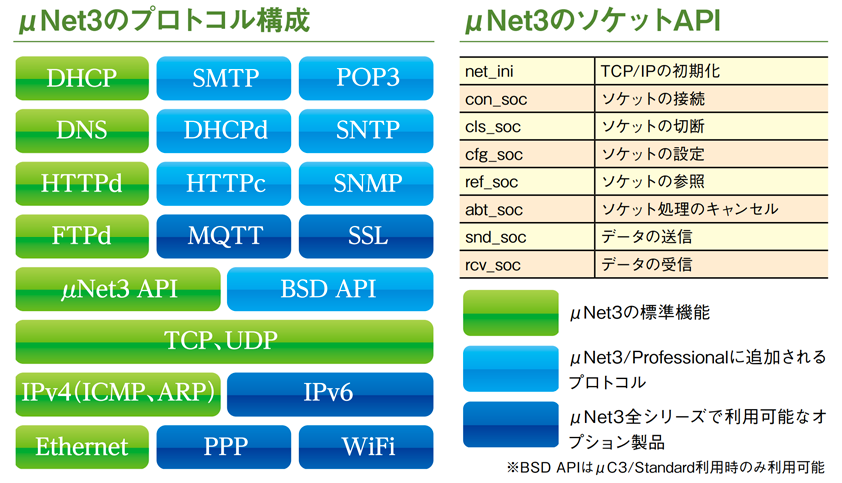 μNet3のプロトコル構成

DHCP
SMTP
POP3
DNS
DHCPd
SNTP
HTTPd
HTTPc
SNMP
FTPd
MQTT
SSL
μNet3 API
BSD API
TCP、UDP
IPv4(ICMP、ARP)
IPv6
Ethernet
PPP
WiFi

μNet3のソケットAPI

| net_ini | TCP/IPの初期化 |
|---|---|
| con_soc | ソケットの接続 |
| cls_soc | ソケットの切断 |
| cfg_soc | ソケットの設定 |
| ref_soc | ソケットの参照 |
| abt_soc | ソケット処理のキャンセル |
| snd_soc | データの送信 |
| rcv_soc | データの受信 |

μNet3の標準機能

μNet3/Professionalに追加されるプロトコル

μNet3全シリーズで利用可能なオプション製品

※BSD APIはμC3/Standard利用時のみ利用可能